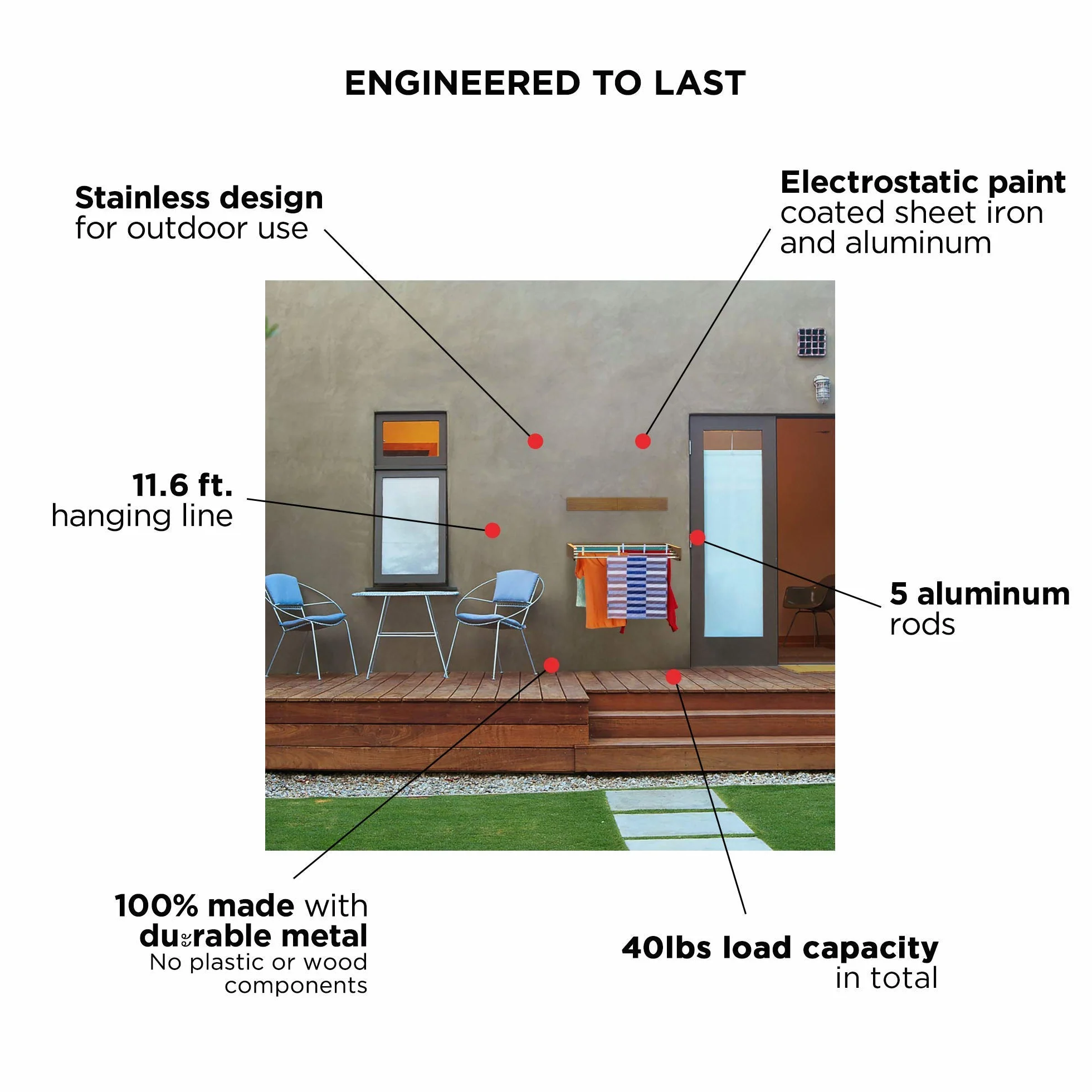 ENGINEERED TO LAST

Stainless design
for outdoor use

Electrostatic paint
coated sheet iron
and aluminum

11.6 ft.
hanging line

5 aluminum
rods

100% made with
durable metal
No plastic or wood
components

40lbs load capacity
in total